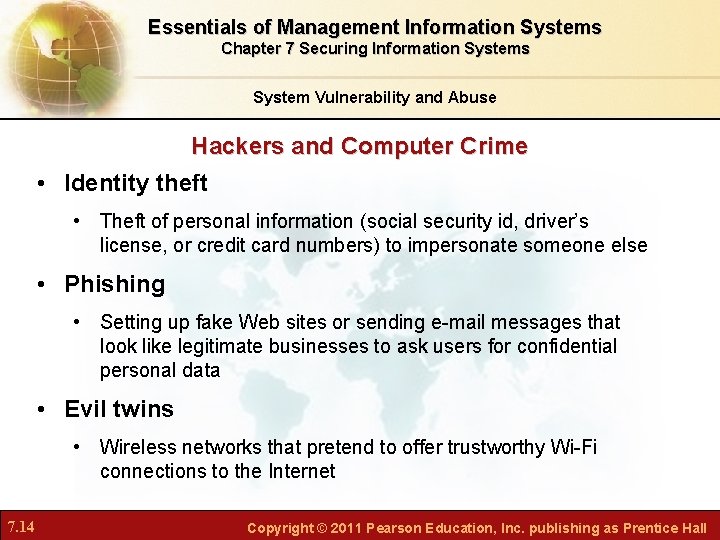 Essentials of Management Information Systems
Chapter 7 Securing Information Systems

System Vulnerability and Abuse

Hackers and Computer Crime

• Identity theft
  • Theft of personal information (social security id, driver's license, or credit card numbers) to impersonate someone else

• Phishing
  • Setting up fake Web sites or sending e-mail messages that look like legitimate businesses to ask users for confidential personal data

• Evil twins
  • Wireless networks that pretend to offer trustworthy Wi-Fi connections to the Internet

7.14

Copyright © 2011 Pearson Education, Inc. publishing as Prentice Hall